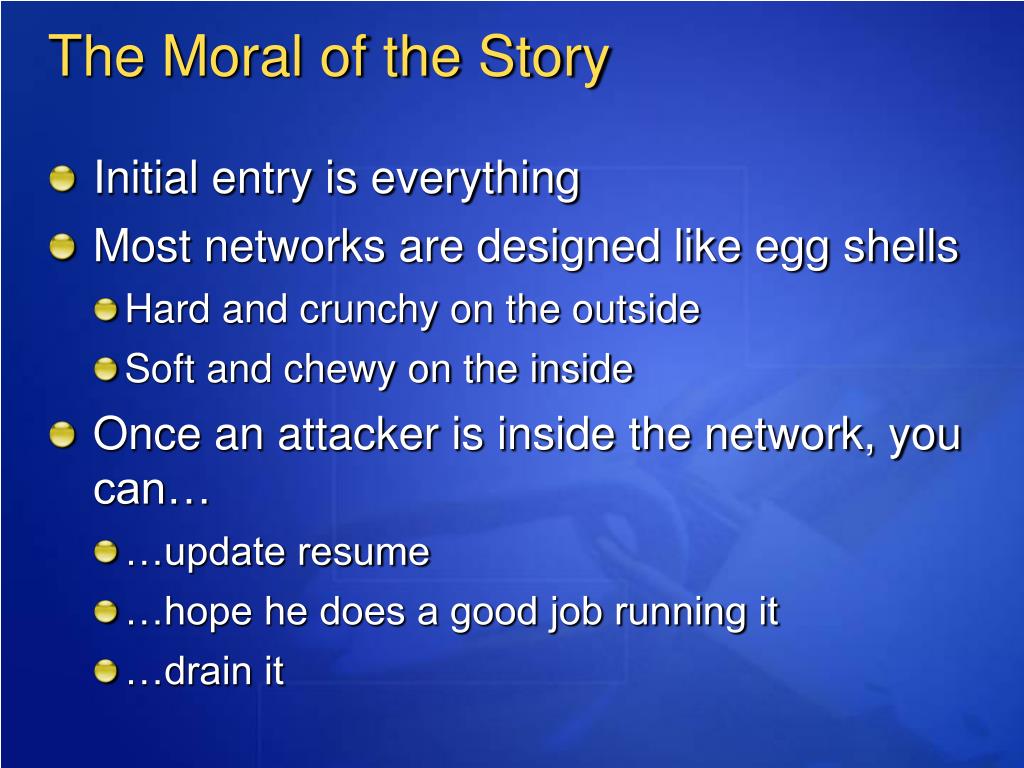 The Moral of the Story

Initial entry is everything

Most networks are designed like egg shells

Hard and crunchy on the outside

Soft and chewy on the inside

Once an attacker is inside the network, you can…

…update resume

…hope he does a good job running it

…drain it